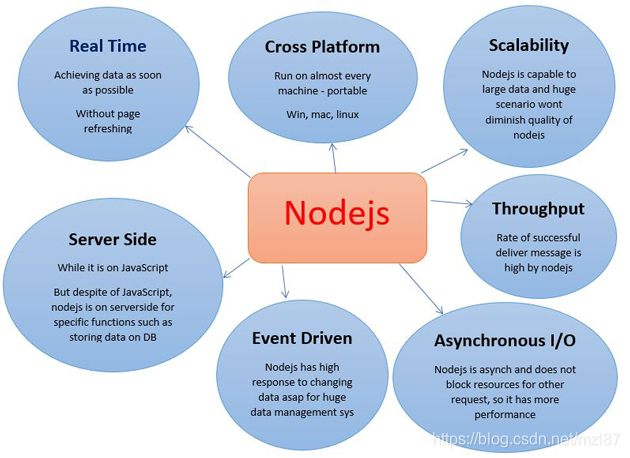 Real Time

Achieving data as soon as possible

Without page refreshing

Cross Platform

Run on almost every machine - portable

Win, mac, linux

Scalability

Nodejs is capable to large data and huge scenario wont diminish quality of nodejs

Nodejs

Throughput

Rate of successful deliver message is high by nodejs

Server Side

While it is on JavaScript

But despite of JavaScript, nodejs is on serverside for specific functions such as storing data on DB

Event Driven

Nodejs has high response to changing data asap for huge data management sys

Asynchronous I/O

Nodejs is asynch and does not block resources for other request, so it has more performance

https://blog.csdn.net/mzl87